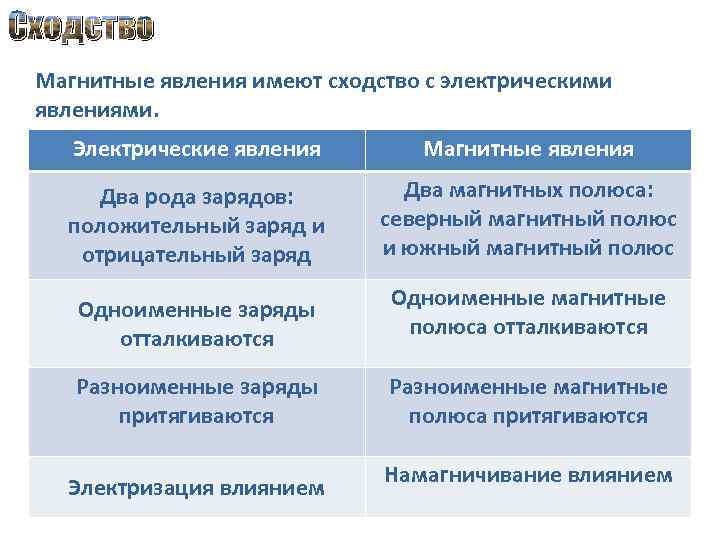 Сходство

Магнитные явления имеют сходство с электрическими явлениями.

| Электрические явления | Магнитные явления |
|---|---|
| Два рода зарядов: положительный заряд и отрицательный заряд | Два магнитных полюса: северный магнитный полюс и южный магнитный полюс |
| Одноименные заряды отталкиваются | Одноименные магнитные полюса отталкиваются |
| Разноименные заряды притягиваются | Разноименные магнитные полюса притягиваются |
| Электризация влиянием | Намагничивание влиянием |